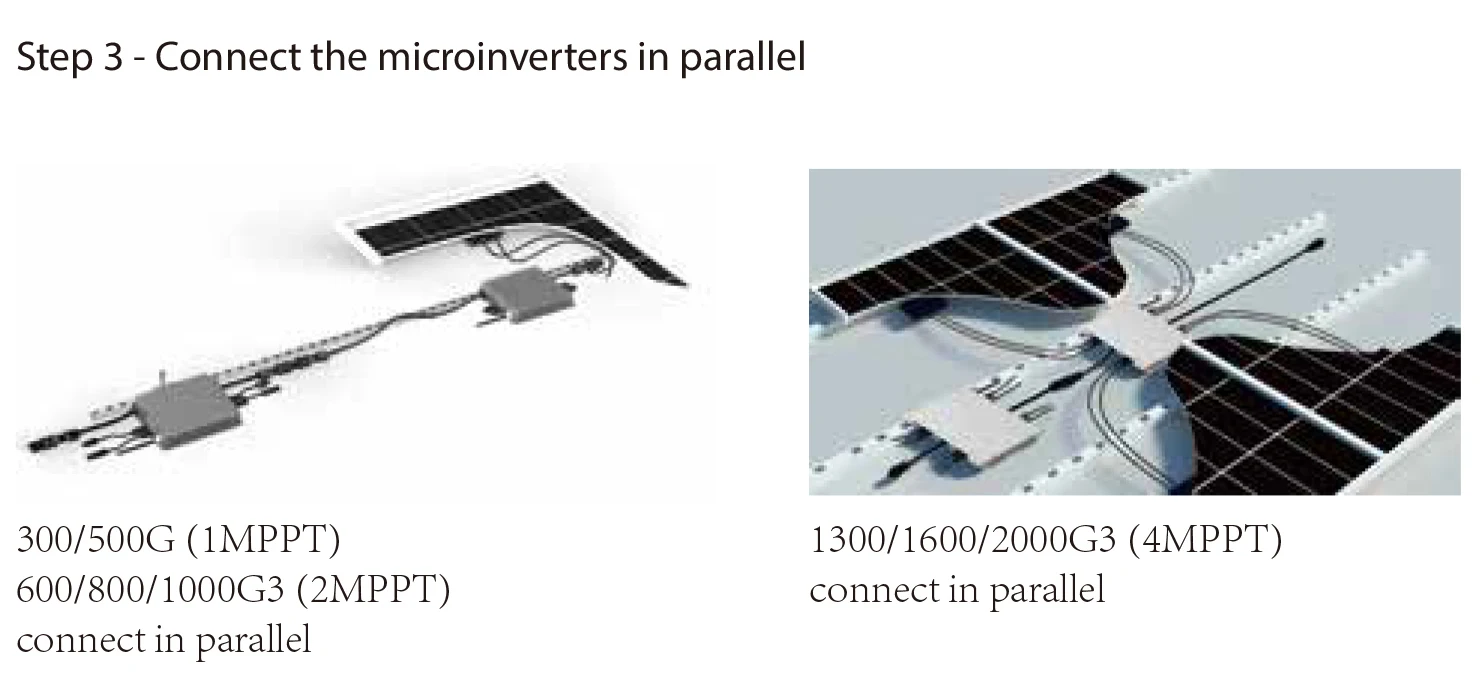 Step 3 - Connect the microinverters in parallel

300/500G (1MPPT)
600/800/1000G3 (2MPPT)
connect in parallel

1300/1600/2000G3 (4MPPT)
connect in parallel